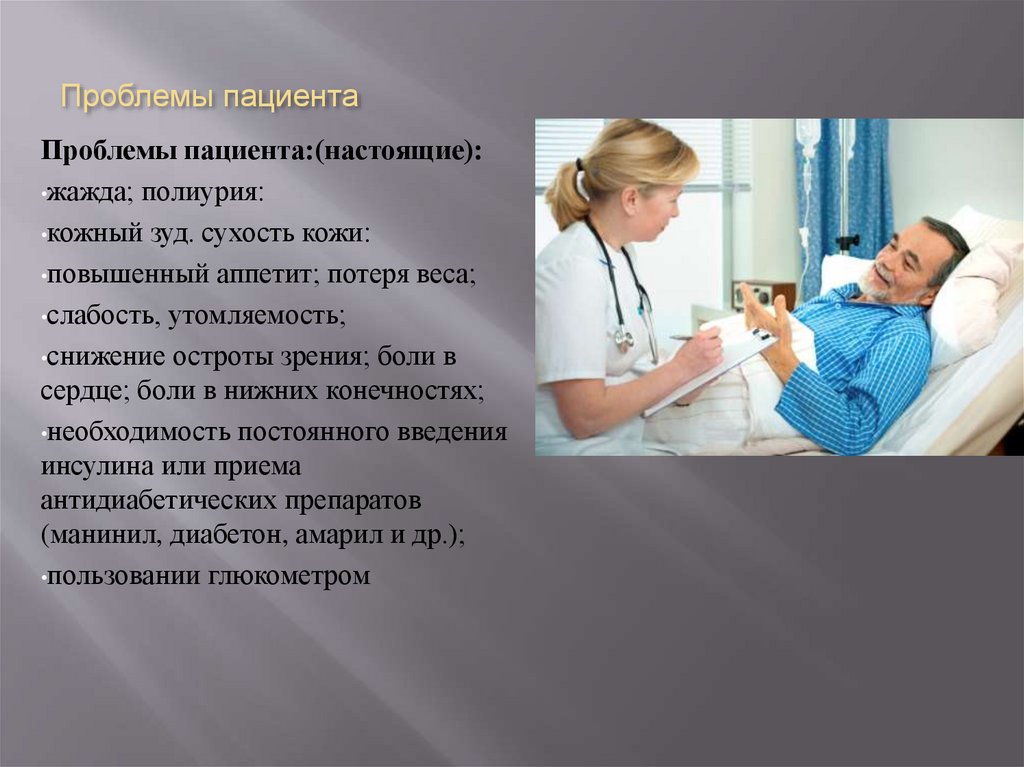 Проблемы пациента

Проблемы пациента:(настоящие):

•жажда; полиурия:

•кожный зуд. сухость кожи:

•повышенный аппетит; потеря веса;

•слабость, утомляемость;

•снижение остроты зрения; боли в сердце; боли в нижних конечностях;

•необходимость постоянного введения инсулина или приема антидиабетических препаратов (манинил, диабетон, амарил и др.);

•пользовании глюкометром